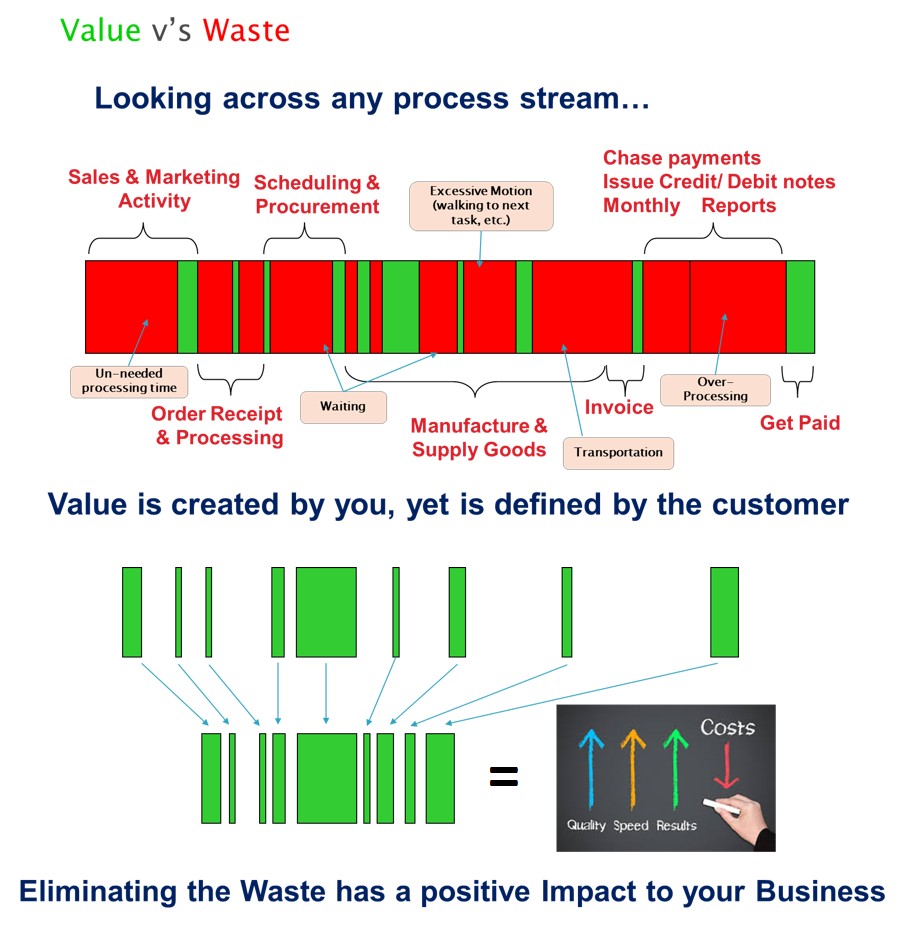 Value v's Waste

Looking across any process stream…

Sales & Marketing Activity

Scheduling & Procurement

Excessive Motion (walking to next task, etc.)

Chase payments
Issue Credit/ Debit notes
Monthly Reports

Un-needed processing time

Order Receipt & Processing

Waiting

Manufacture & Supply Goods

Transportation

Invoice

Over-Processing

Get Paid

Value is created by you, yet is defined by the customer

=

Costs

Quality Speed Results

Eliminating the Waste has a positive Impact to your Business